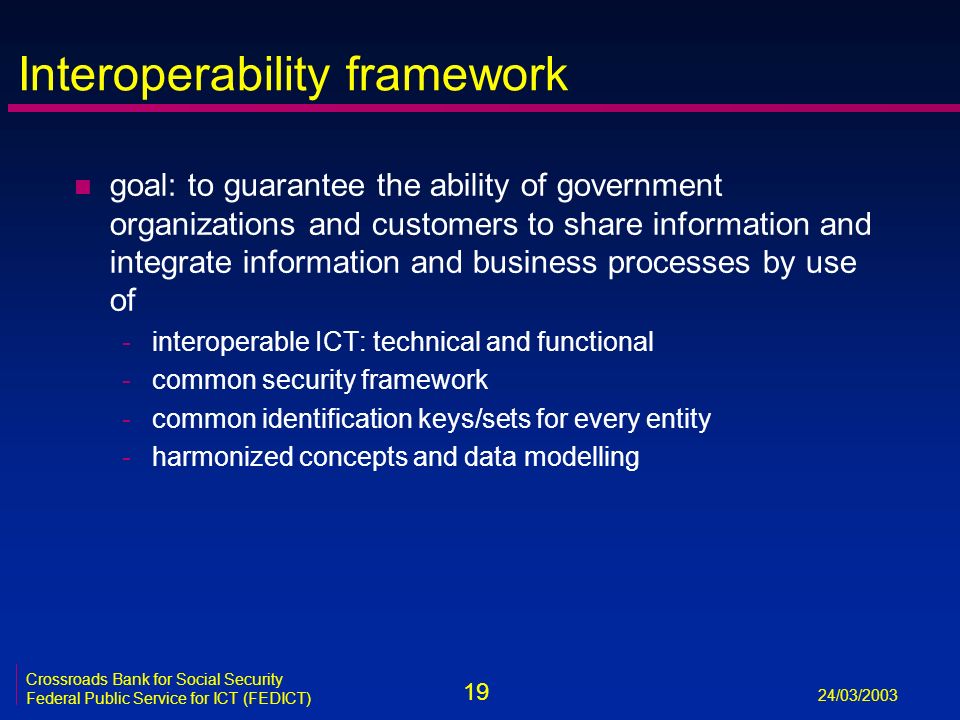 Interoperability framework

goal: to guarantee the ability of government organizations and customers to share information and integrate information and business processes by use of

- interoperable ICT: technical and functional
- common security framework
- common identification keys/sets for every entity
- harmonized concepts and data modelling

Crossroads Bank for Social Security
Federal Public Service for ICT (FEDICT)

19

24/03/2003